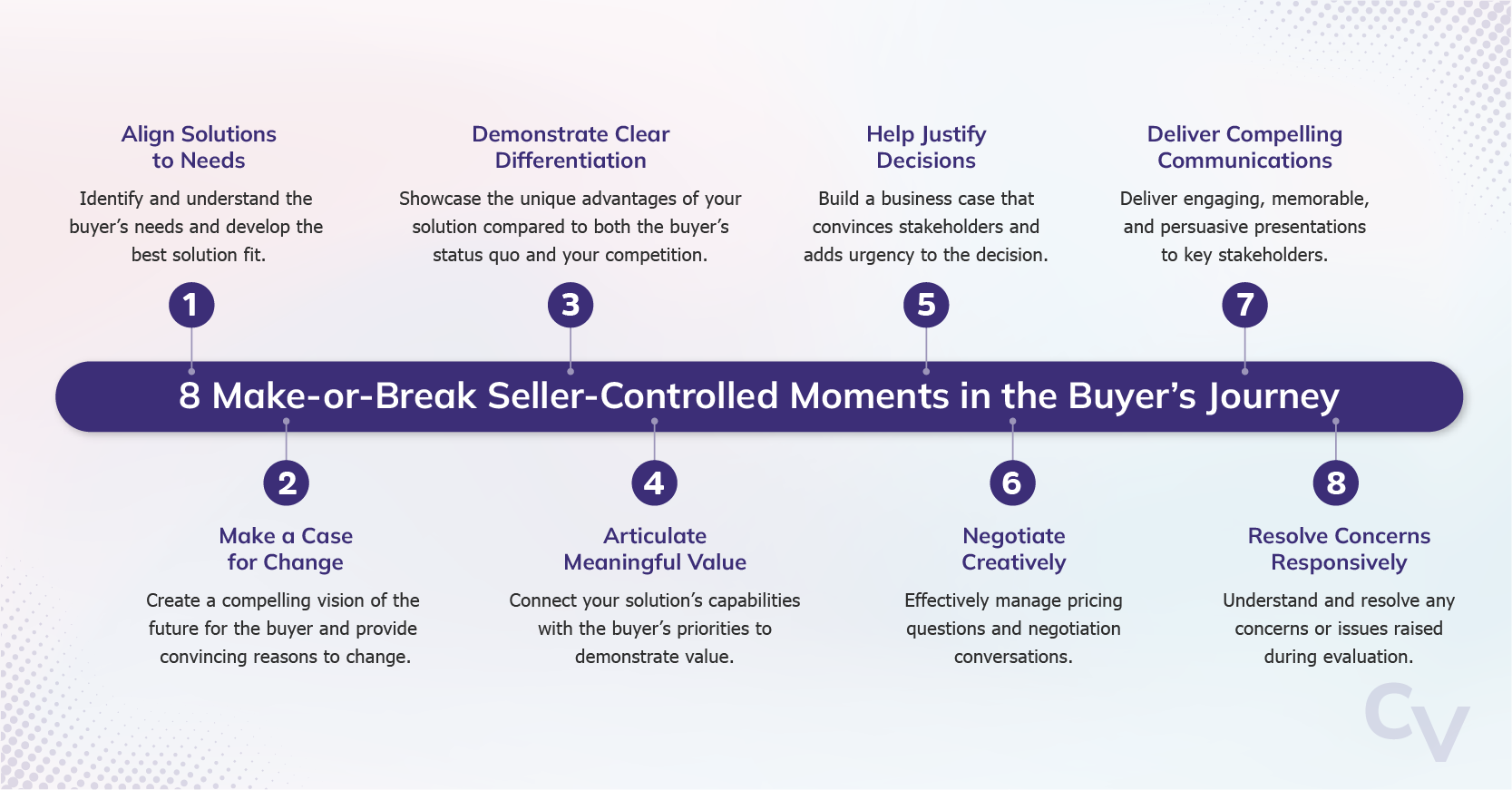 Align Solutions to Needs

Identify and understand the buyer's needs and develop the best solution fit.

1

Demonstrate Clear Differentiation

Showcase the unique advantages of your solution compared to both the buyer's status quo and your competition.

3

Help Justify Decisions

Build a business case that convinces stakeholders and adds urgency to the decision.

5

Deliver Compelling Communications

Deliver engaging, memorable, and persuasive presentations to key stakeholders.

7

8 Make-or-Break Seller-Controlled Moments in the Buyer's Journey

2

Make a Case for Change

Create a compelling vision of the future for the buyer and provide convincing reasons to change.

4

Articulate Meaningful Value

Connect your solution's capabilities with the buyer's priorities to demonstrate value.

6

Negotiate Creatively

Effectively manage pricing questions and negotiation conversations.

8

Resolve Concerns Responsively

Understand and resolve any concerns or issues raised during evaluation.

CV